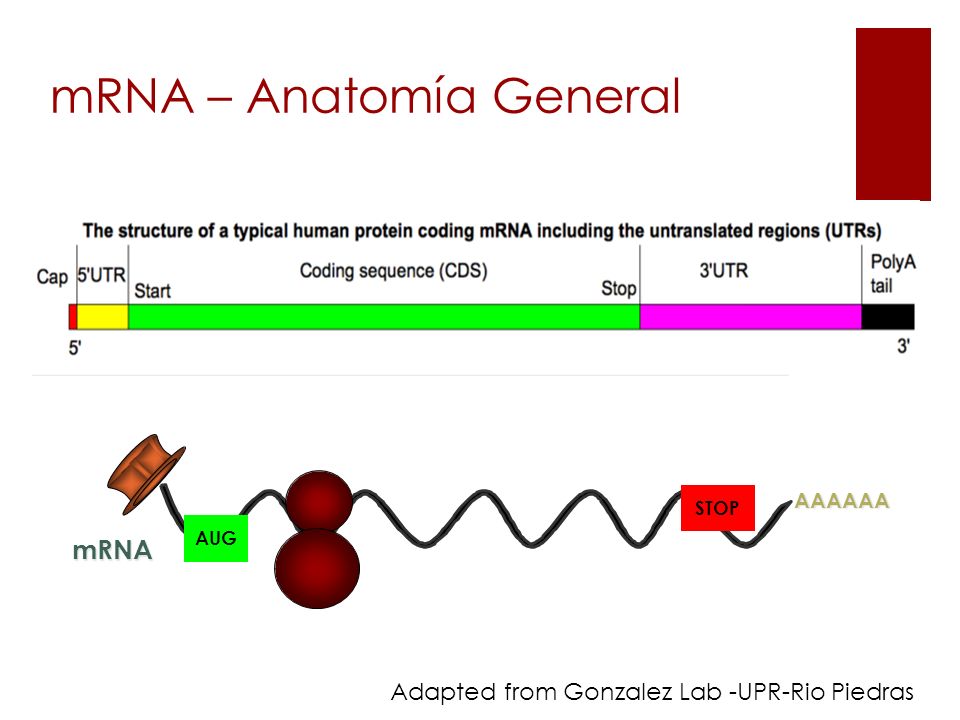 mRNA – Anatomía General

The structure of a typical human protein coding mRNA including the untranslated regions (UTRs)

Cap
5'UTR
Start
Coding sequence (CDS)
Stop
3'UTR
PolyA tail
5'
3'

mRNA
AUG
STOP
AAAAAA

Adapted from Gonzalez Lab -UPR-Rio Piedras